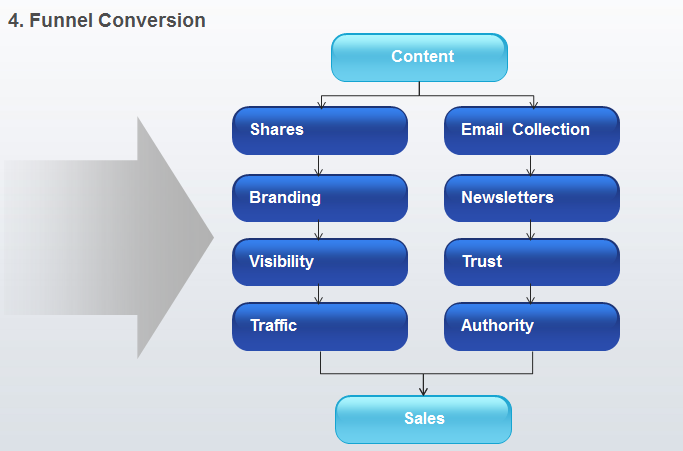 4. Funnel Conversion

Content

Shares

Branding

Visibility

Traffic

Email Collection

Newsletters

Trust

Authority

Sales